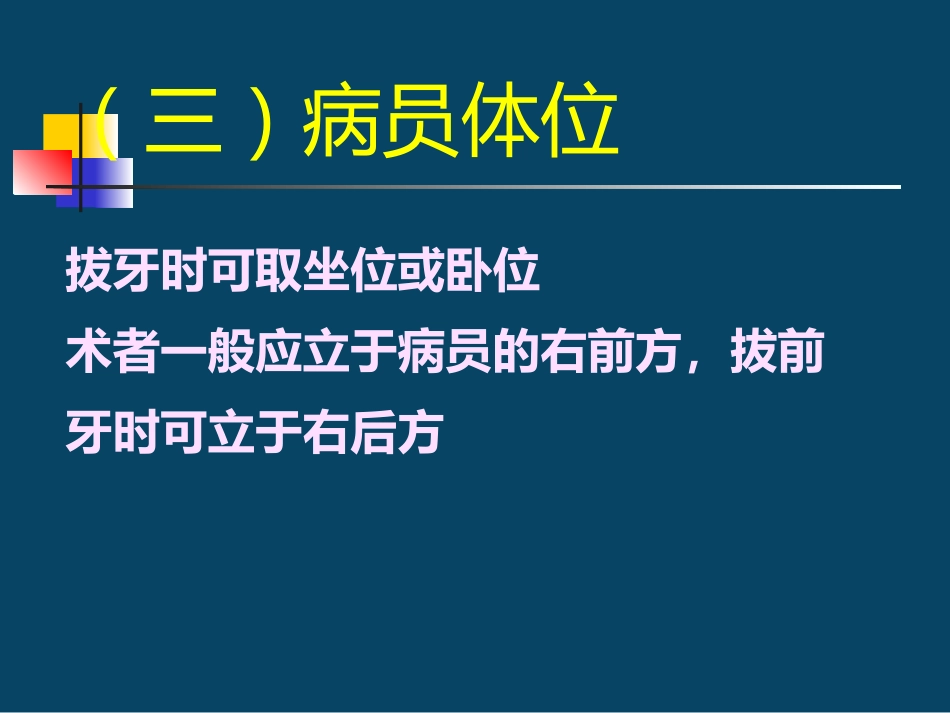 （三）病员体位

拔牙时可取坐位或卧位

术者一般应立于病员的右前方，拔前牙时可立于右后方